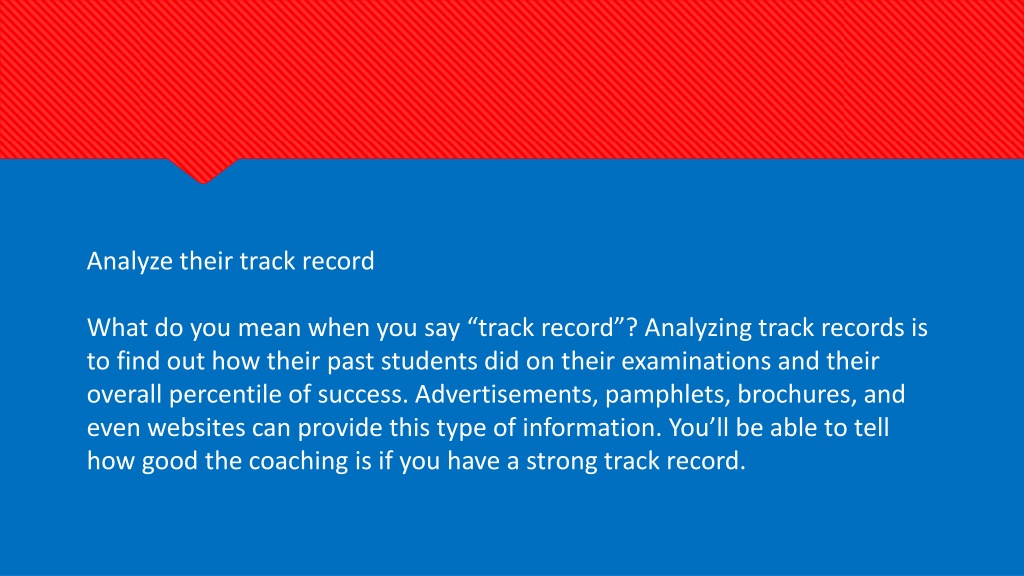 Analyze their track record

What do you mean when you say “track record”? Analyzing track records is to find out how their past students did on their examinations and their overall percentile of success. Advertisements, pamphlets, brochures, and even websites can provide this type of information. You’ll be able to tell how good the coaching is if you have a strong track record.